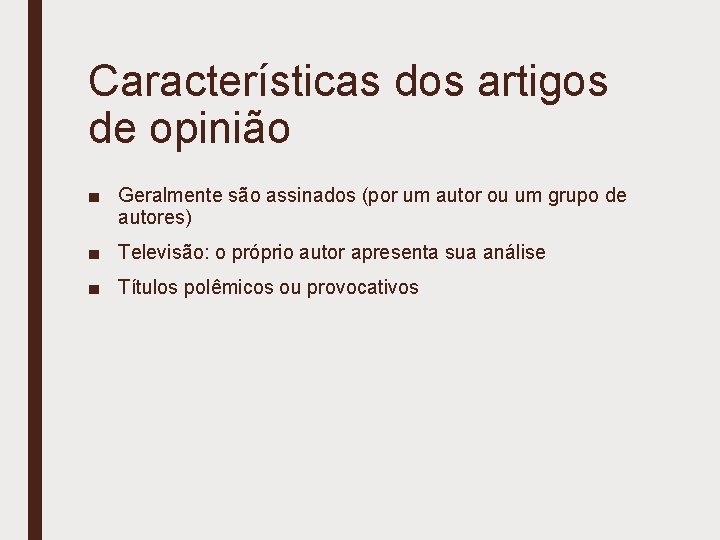 Características dos artigos de opinião

■ Geralmente são assinados (por um autor ou um grupo de autores)

■ Televisão: o próprio autor apresenta sua análise

■ Títulos polêmicos ou provocativos